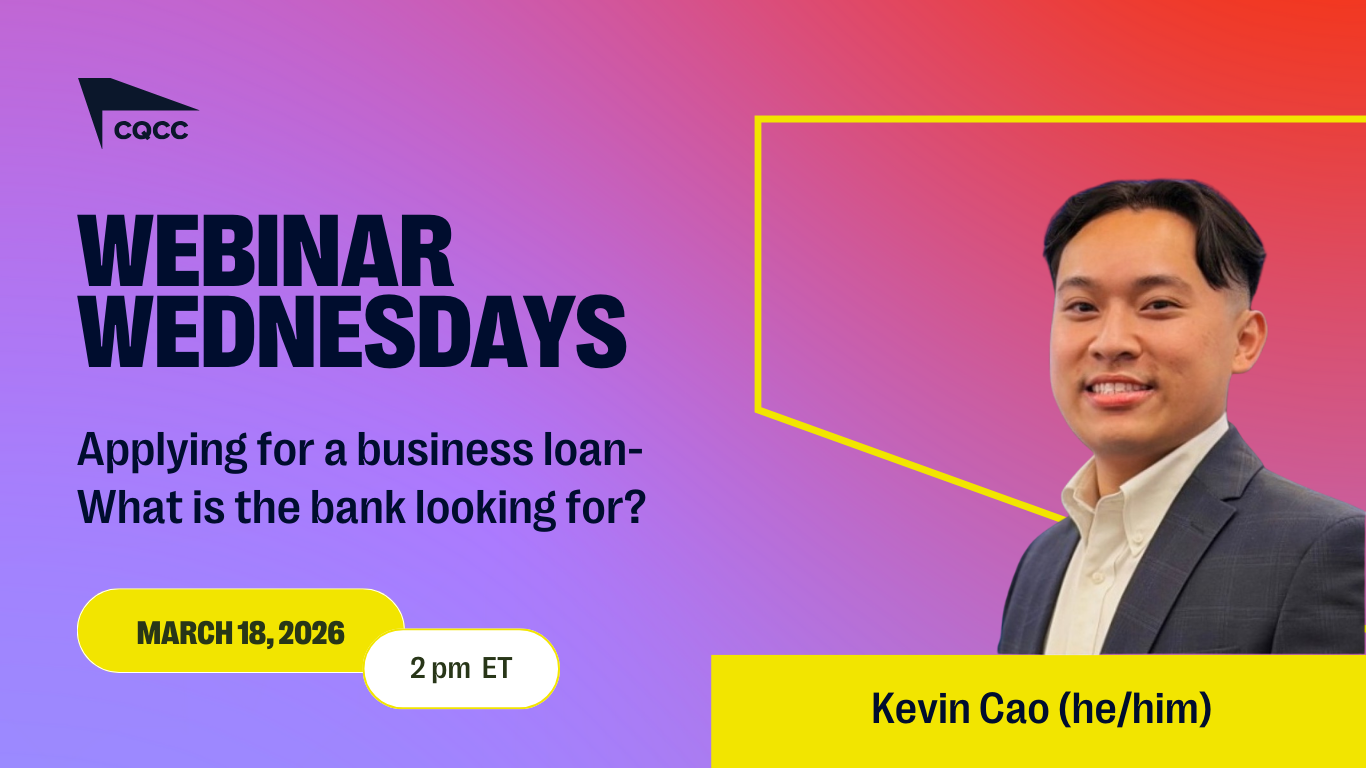 CQCC

WEBINAR WEDNESDAYS

Applying for a business loan- What is the bank looking for?

MARCH 18, 2026

2 pm ET

Kevin Cao (he/him)